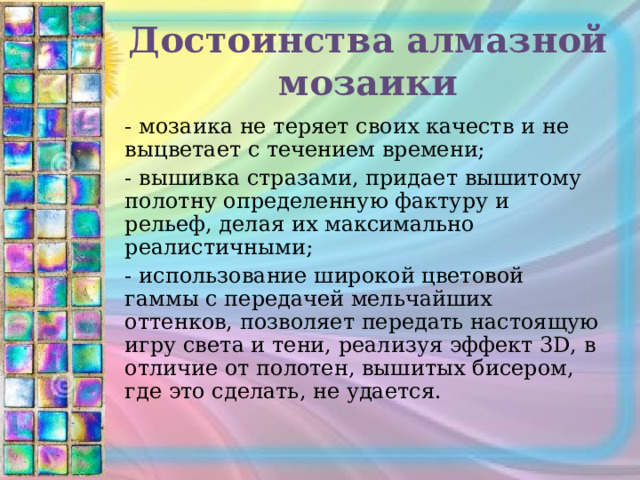 Достоинства алмазной мозаики

- мозаика не теряет своих качеств и не выцветает с течением времени;

- вышивка стразами, придает вышитому полотну определенную фактуру и рельеф, делая их максимально реалистичными;

- использование широкой цветовой гаммы с передачей мельчайших оттенков, позволяет передать настоящую игру света и тени, реализуя эффект 3D, в отличие от полотен, вышитых бисером, где это сделать, не удается.